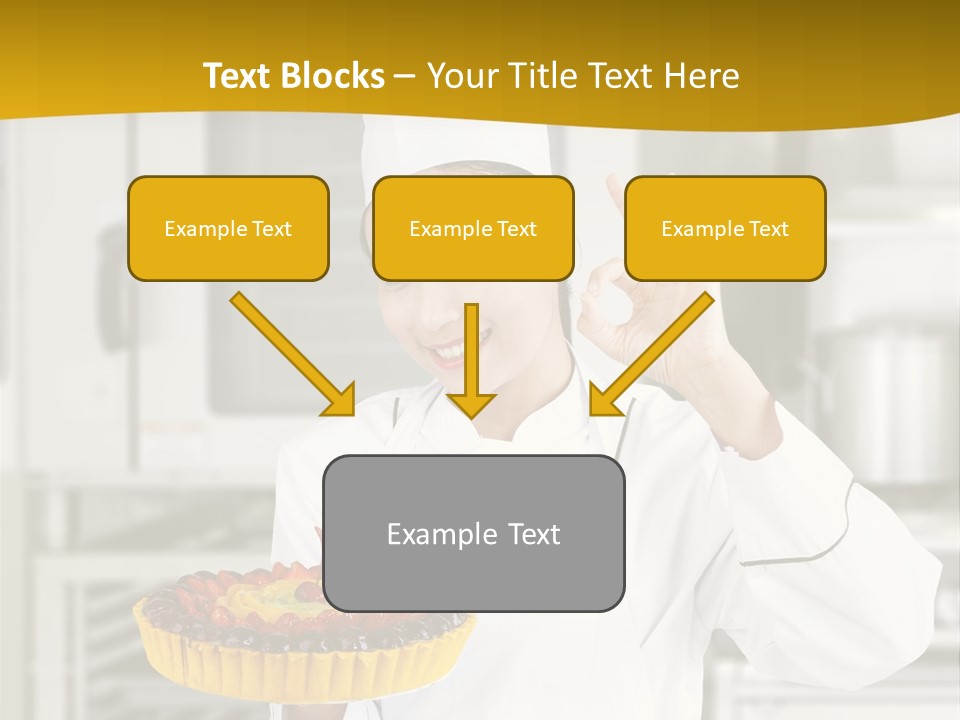 Text Blocks – Your Title Text Here

Example Text

Example Text

Example Text

Example Text